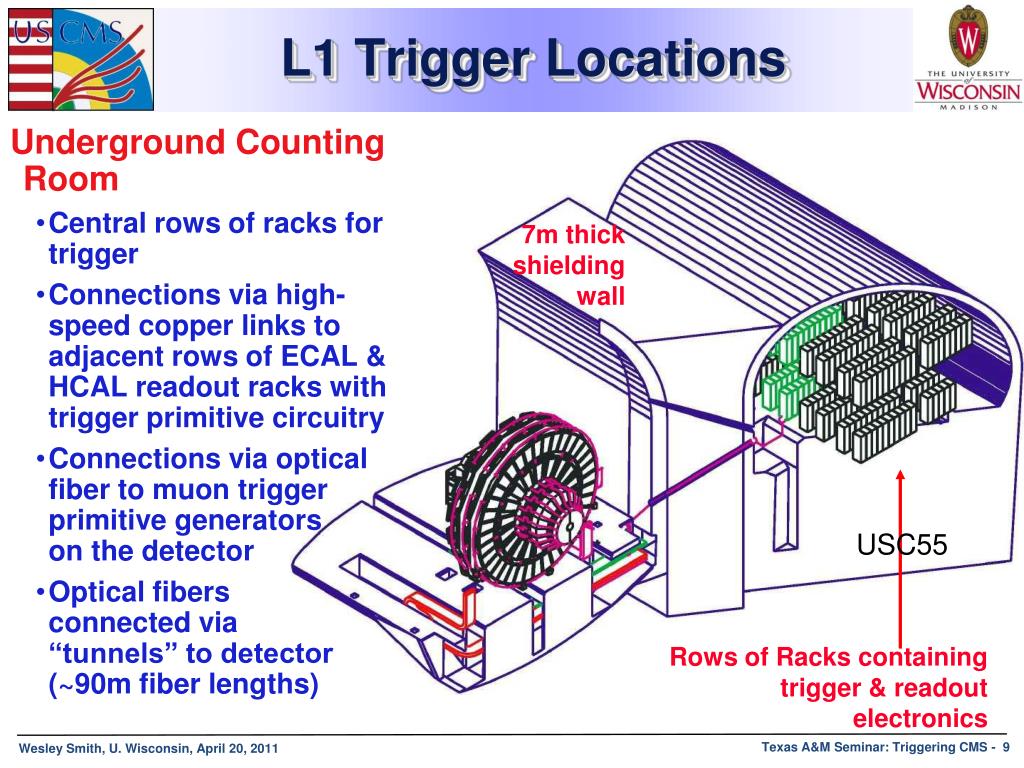 US CMS

L1 Trigger Locations

THE UNIVERSITY of WISCONSIN MADISON

Underground Counting Room
• Central rows of racks for trigger
• Connections via high-speed copper links to adjacent rows of ECAL & HCAL readout racks with trigger primitive circuitry
• Connections via optical fiber to muon trigger primitive generators on the detector
• Optical fibers connected via “tunnels” to detector (~90m fiber lengths)

7m thick shielding wall

USC55

Rows of Racks containing trigger & readout electronics

Wesley Smith, U. Wisconsin, April 20, 2011

Texas A&M Seminar: Triggering CMS - 9